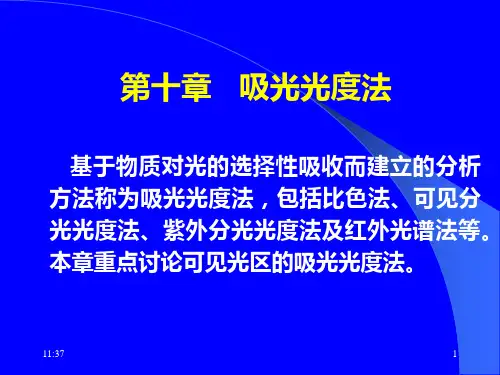 第十章　吸光光度法

基于物质对光的选择性吸收而建立的分析方法称为吸光光度法，包括比色法、可见分光光度法、紫外分光光度法及红外光谱法等。本章重点讨论可见光区的吸光光度法。

11:37

1